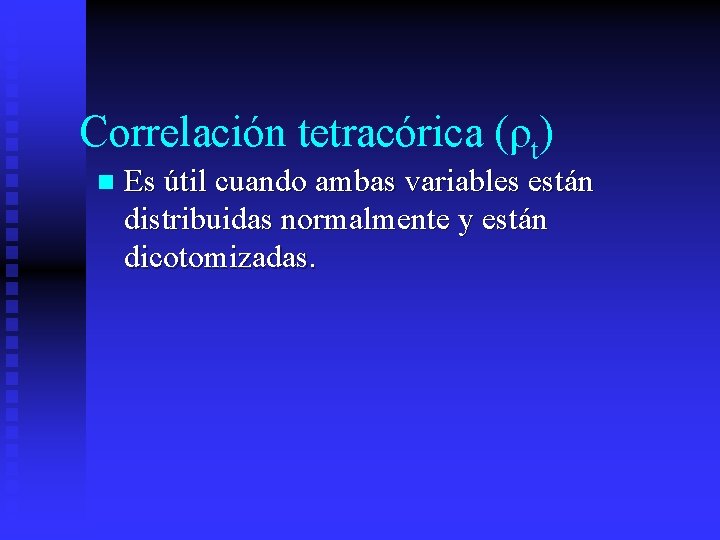 Correlación tetracórica ($\rho_t$)

Es útil cuando ambas variables están distribuidas normalmente y están dicotomizadas.